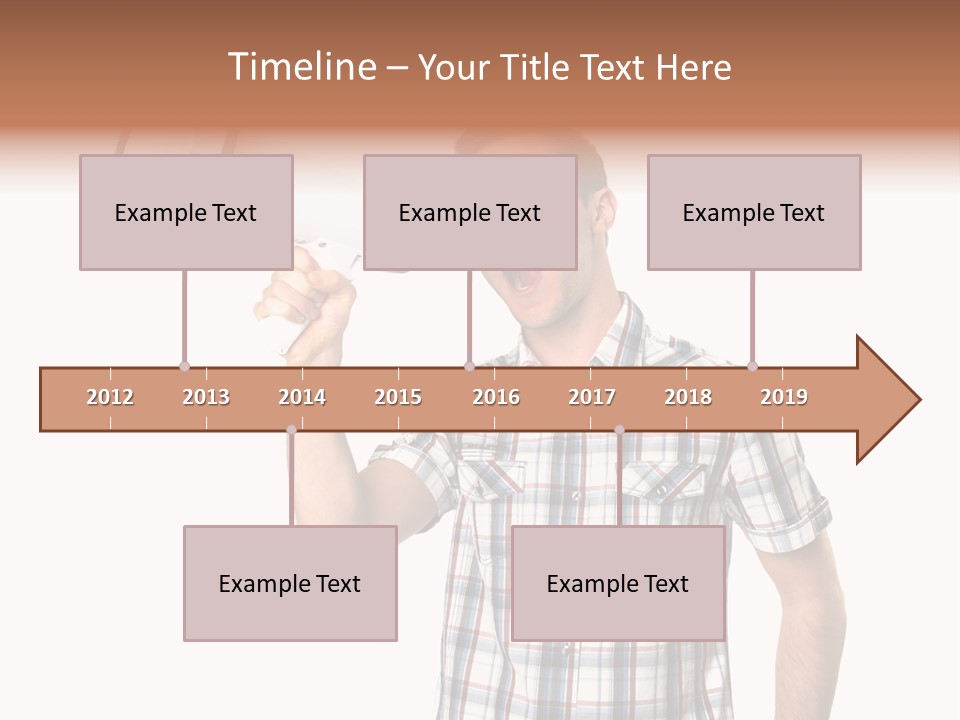 Timeline – Your Title Text Here

Example Text

Example Text

Example Text

2012 2013 2014 2015 2016 2017 2018 2019

Example Text

Example Text